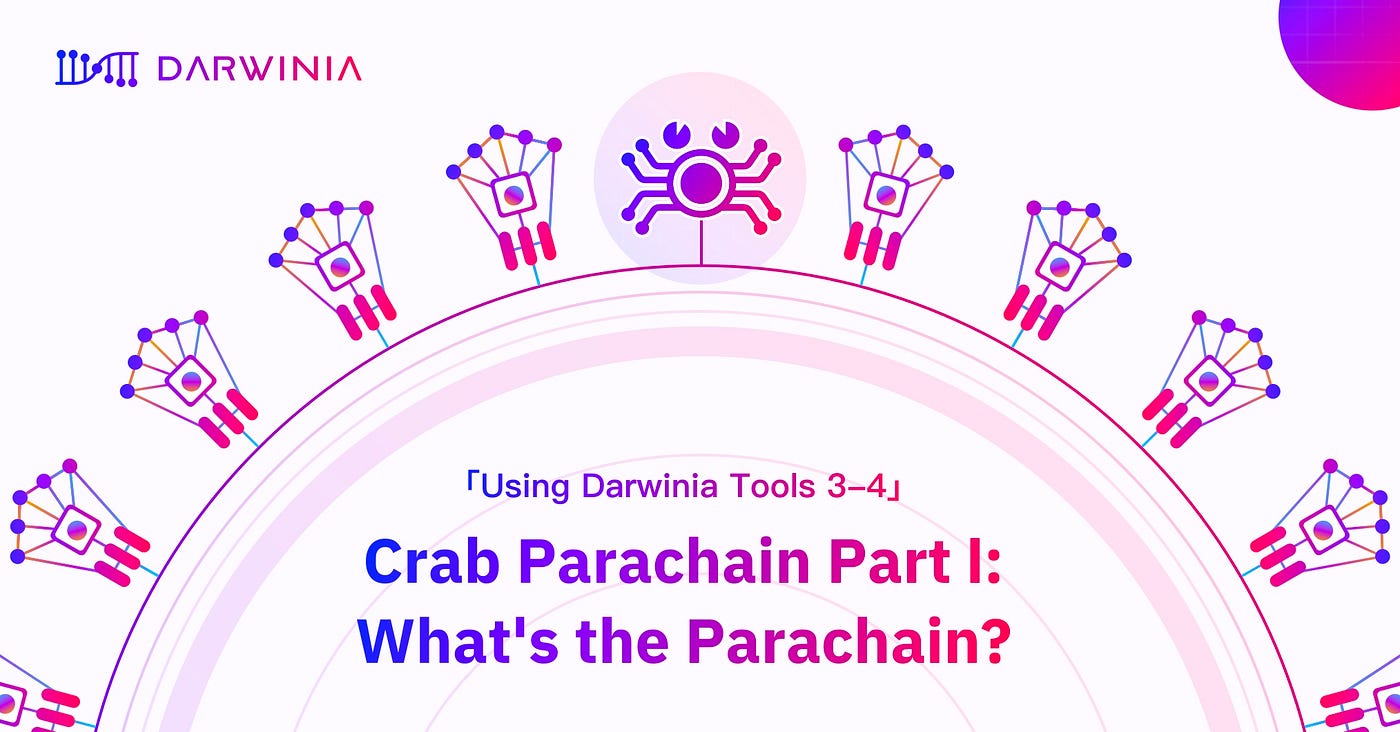 DARWINIA

「Using Darwinia Tools 3-4」

Crab Parachain Part I: What's the Parachain?